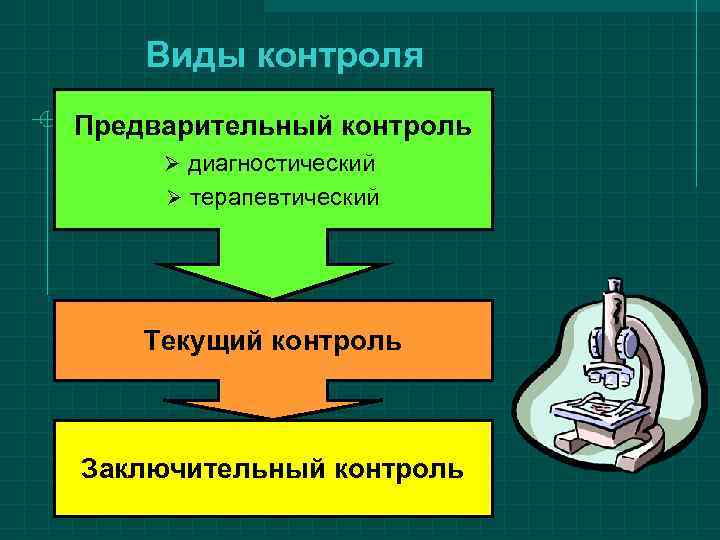 Виды контроля

Предварительный контроль
➢ диагностический
➢ терапевтический

Текущий контроль

Заключительный контроль